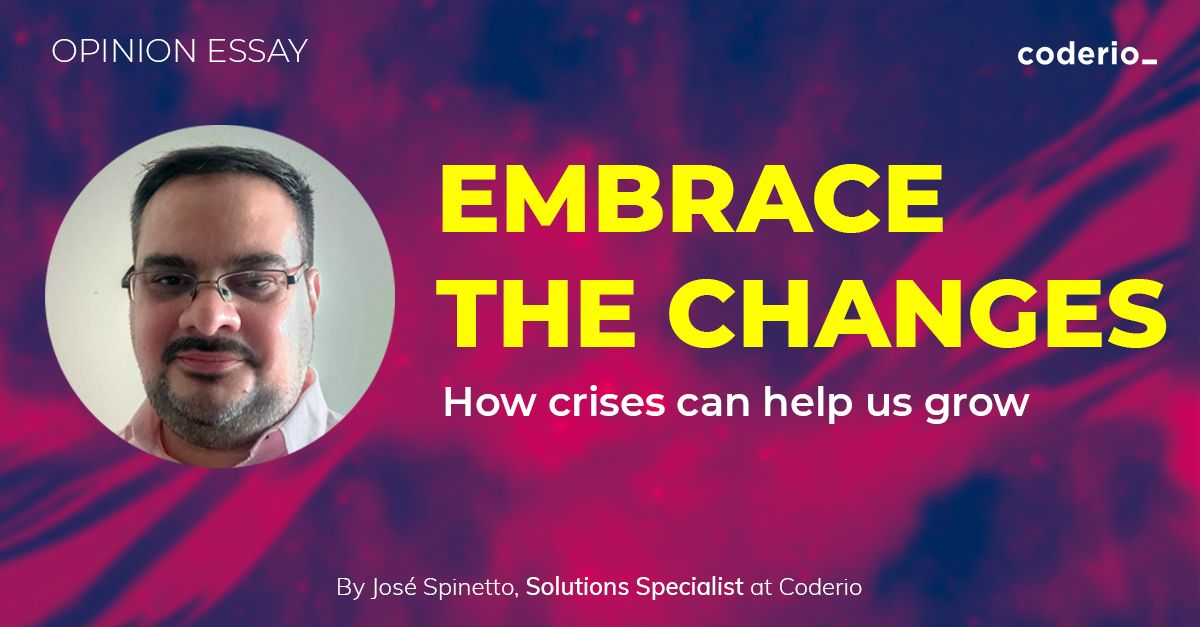 OPINION ESSAY

coderio_

EMBRACE THE CHANGES

How crises can help us grow

By José Spinetto, Solutions Specialist at Coderio